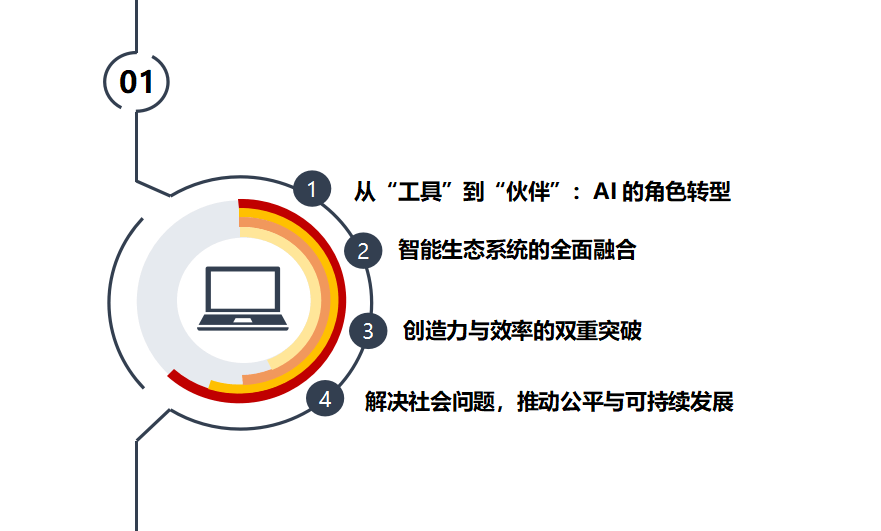 01

1 从“工具”到“伙伴”：AI 的角色转型

2 智能生态系统的全面融合

3 创造力与效率的双重突破

4 解决社会问题，推动公平与可持续发展